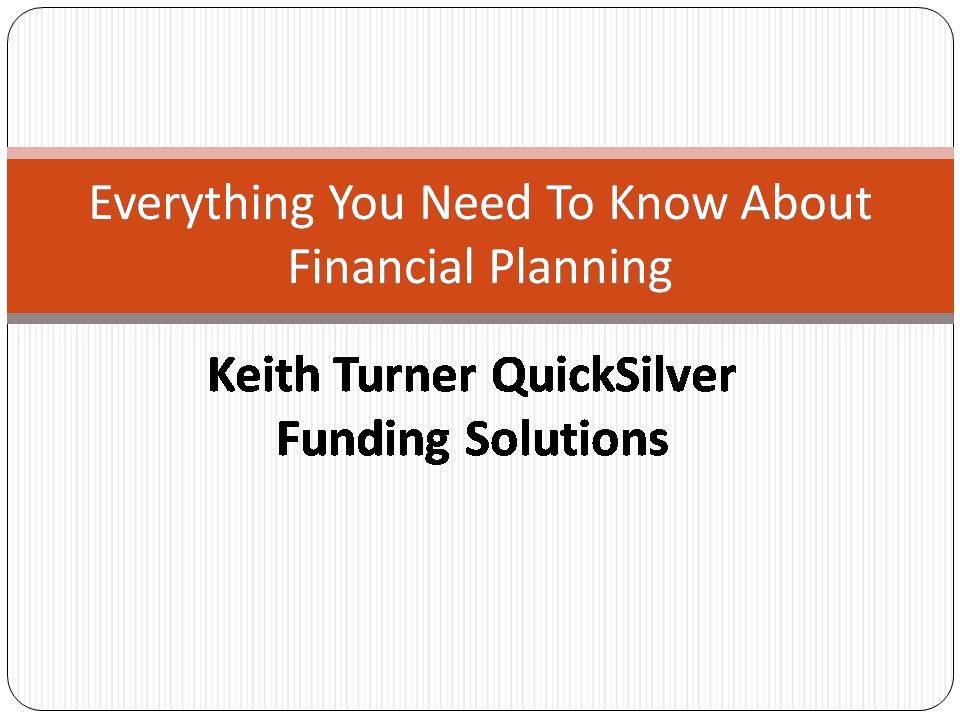 Everything You Need To Know About Financial Planning

Keith Turner QuickSilver Funding Solutions